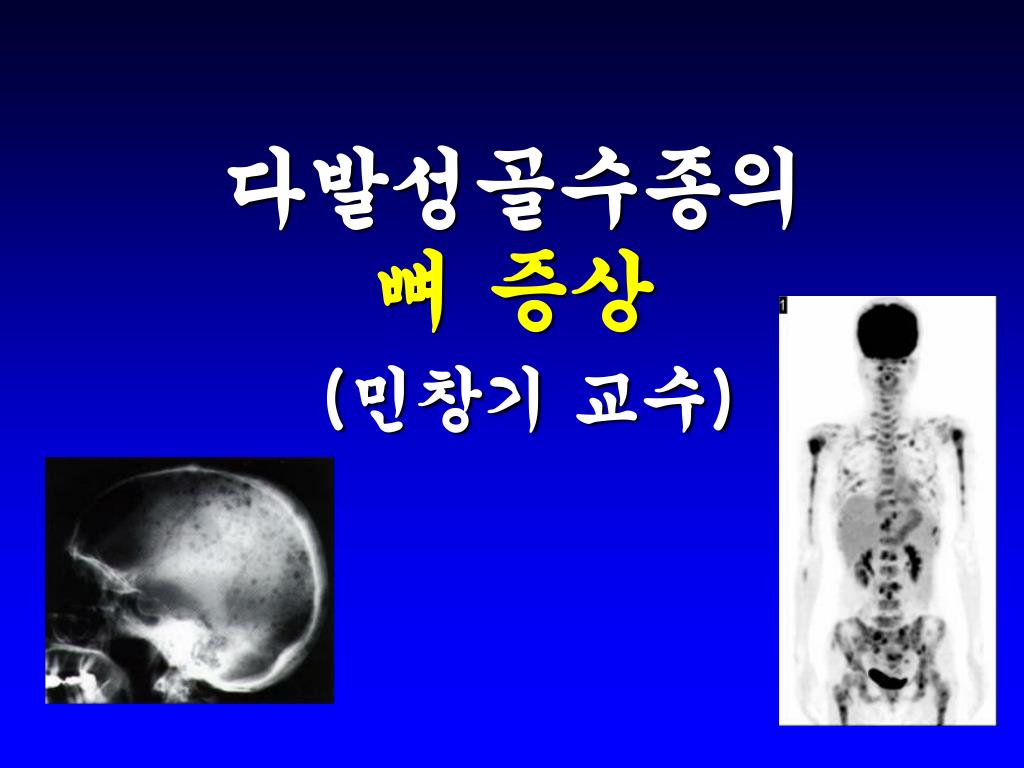 다발성골수종의
뼈 증상
(민창기 교수)

1